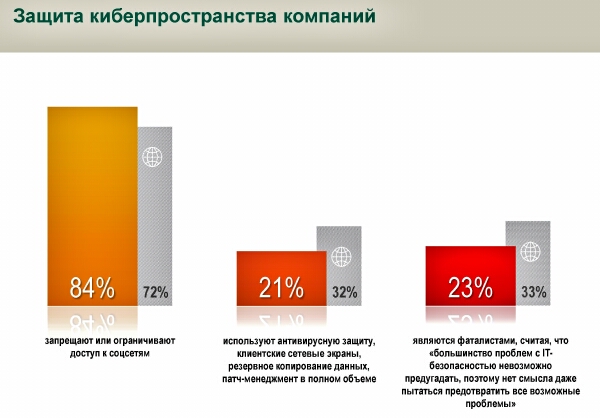 Защита киберпространства компаний

84%

72%

запрещают или ограничивают доступ к соцсетям

21%

32%

используют антивирусную защиту, клиентские сетевые экраны, резервное копирование данных, патч-менеджмент в полном объеме

23%

33%

являются фаталистами, считая, что «большинство проблем с IT-безопасностью невозможно предугадать, поэтому нет смысла даже пытаться предотвратить все возможные проблемы»